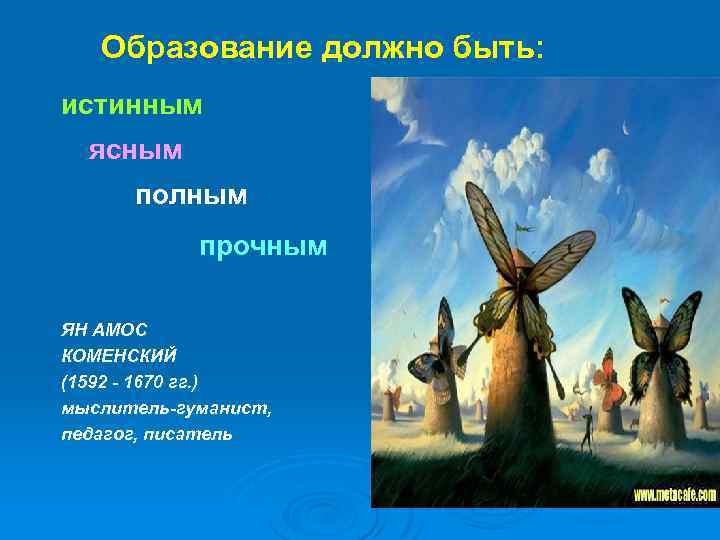 Образование должно быть:

истинным

ясным

полным

прочным

ЯН АМОС
КОМЕНСКИЙ
(1592 - 1670 гг.)
мыслитель-гуманист,
педагог, писатель

www.metacafe.com